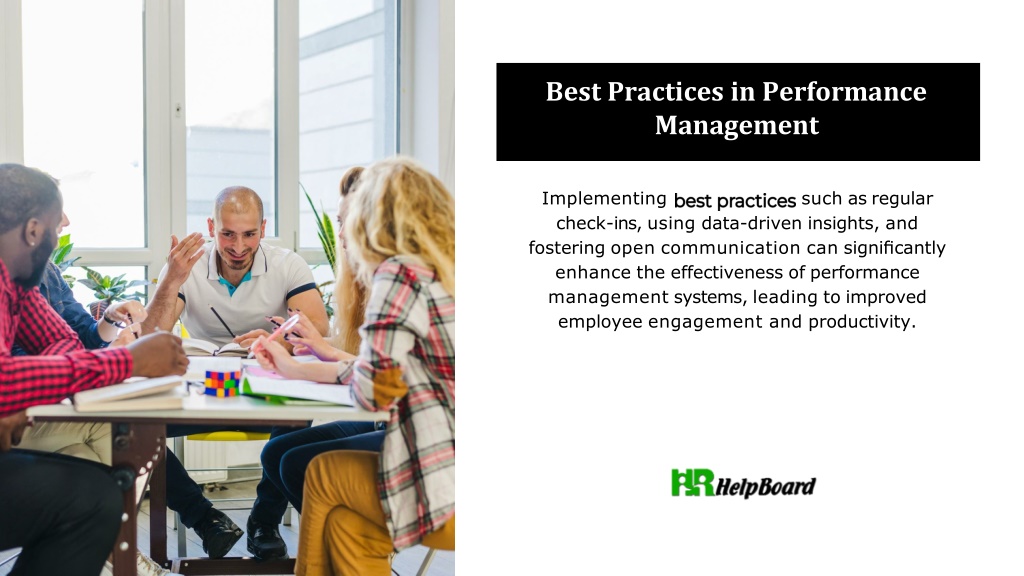 Best Practices in Performance Management

Implementing best practices such as regular check-ins, using data-driven insights, and fostering open communication can significantly enhance the effectiveness of performance management systems, leading to improved employee engagement and productivity.

HR HelpBoard